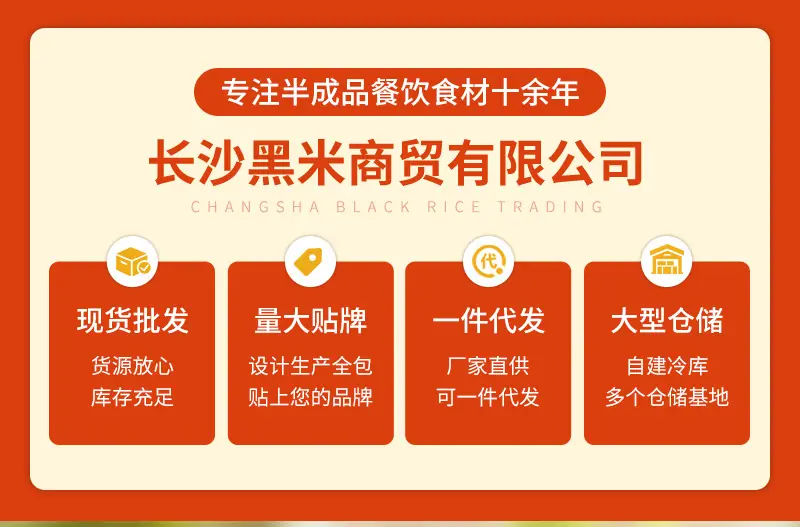 专注半成品餐饮食材十余年

长沙黑米商贸有限公司

CHANGSHA BLACK RICE TRADING

现货批发

货源放心
库存充足

量大贴牌

设计生产全包
贴上您的品牌

代

一件代发

厂家直供
可一件代发

大型仓储

自建冷库
多个仓储基地